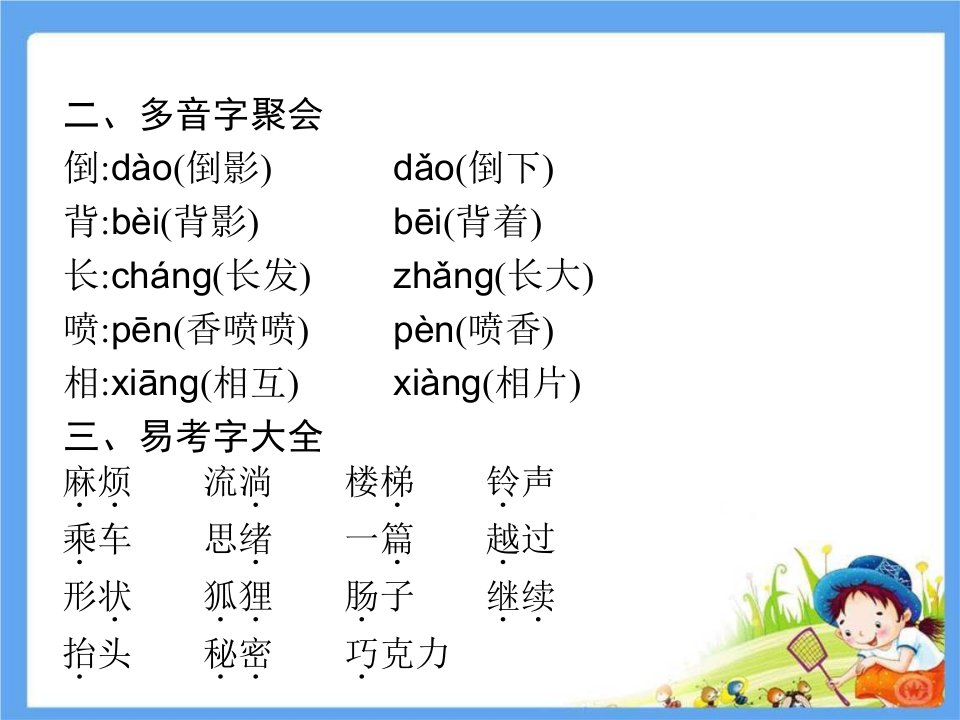 二、多音字聚会

倒:dào(倒影)　　dǎo(倒下)

背:bèi(背影)　　bēi(背着)

长:cháng(长发)　　zhǎng(长大)

喷:pēn(香喷喷)　　pèn(喷香)

相:xiāng(相互)　　xiàng(相片)

三、易考字大全

麻烦　　流淌　　楼梯　　铃声

乘车　　思绪　　一篇　　越过

形状　　狐狸　　肠子　　继续

抬头　　秘密　　巧克力